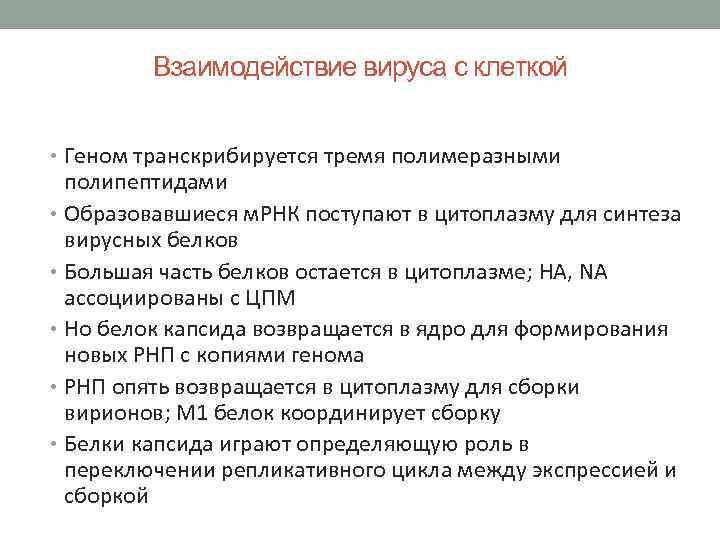 Взаимодействие вируса с клеткой

• Геном транскрибируется тремя полимеразными полипептидами
• Образовавшиеся мРНК поступают в цитоплазму для синтеза вирусных белков
• Большая часть белков остается в цитоплазме; HA, NA ассоциированы с ЦПМ
• Но белок капсида возвращается в ядро для формирования новых РНП с копиями генома
• РНП опять возвращается в цитоплазму для сборки вирионов; М1 белок координирует сборку
• Белки капсида играют определяющую роль в переключении репликативного цикла между экспрессией и сборкой